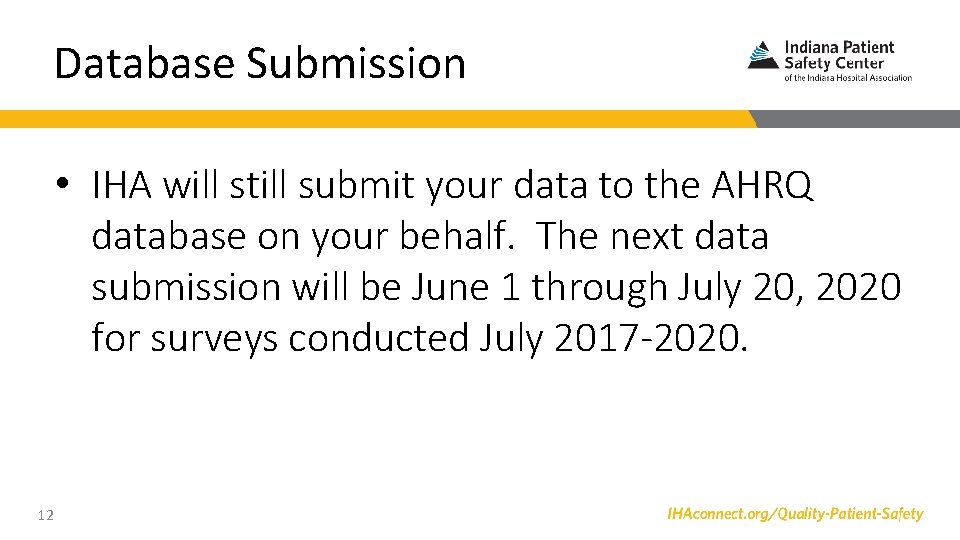 Database Submission

Indiana Patient Safety Center of the Indiana Hospital Association

• IHA will still submit your data to the AHRQ database on your behalf. The next data submission will be June 1 through July 20, 2020 for surveys conducted July 2017-2020.

12

IHAconnect.org/Quality-Patient-Safety